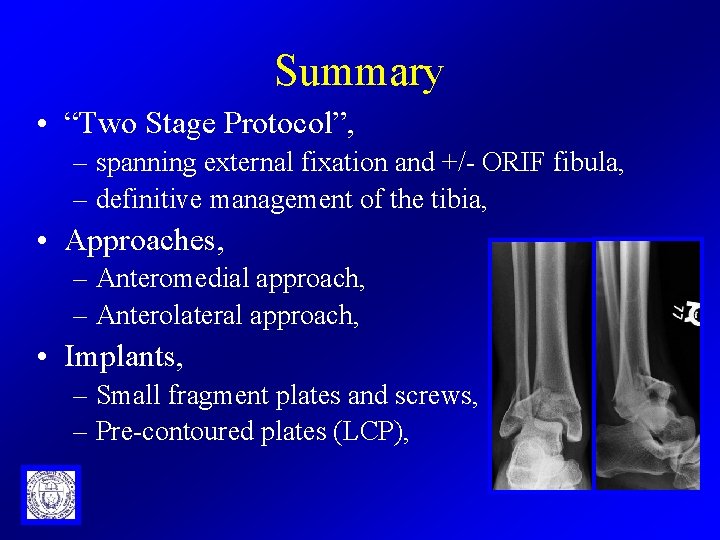 Summary

• “Two Stage Protocol”,
– spanning external fixation and +/- ORIF fibula,
– definitive management of the tibia,

• Approaches,
– Anteromedial approach,
– Anterolateral approach,

• Implants,
– Small fragment plates and screws,
– Pre-contoured plates (LCP),